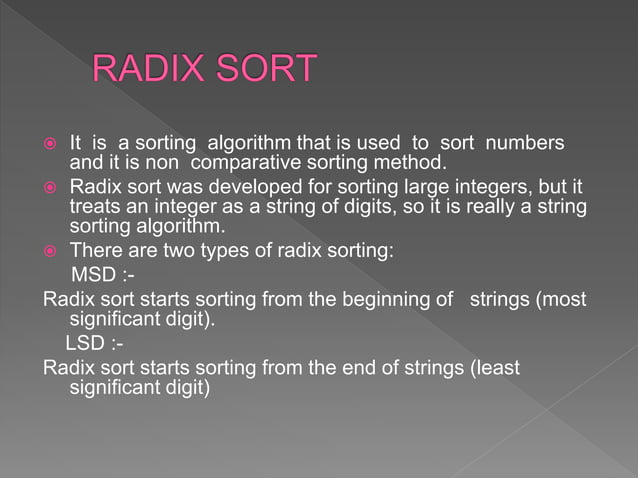 RADIX SORT

It is a sorting algorithm that is used to sort numbers and it is non comparative sorting method.

Radix sort was developed for sorting large integers, but it treats an integer as a string of digits, so it is really a string sorting algorithm.

There are two types of radix sorting:

MSD :-

Radix sort starts sorting from the beginning of strings (most significant digit).

LSD :-

Radix sort starts sorting from the end of strings (least significant digit)